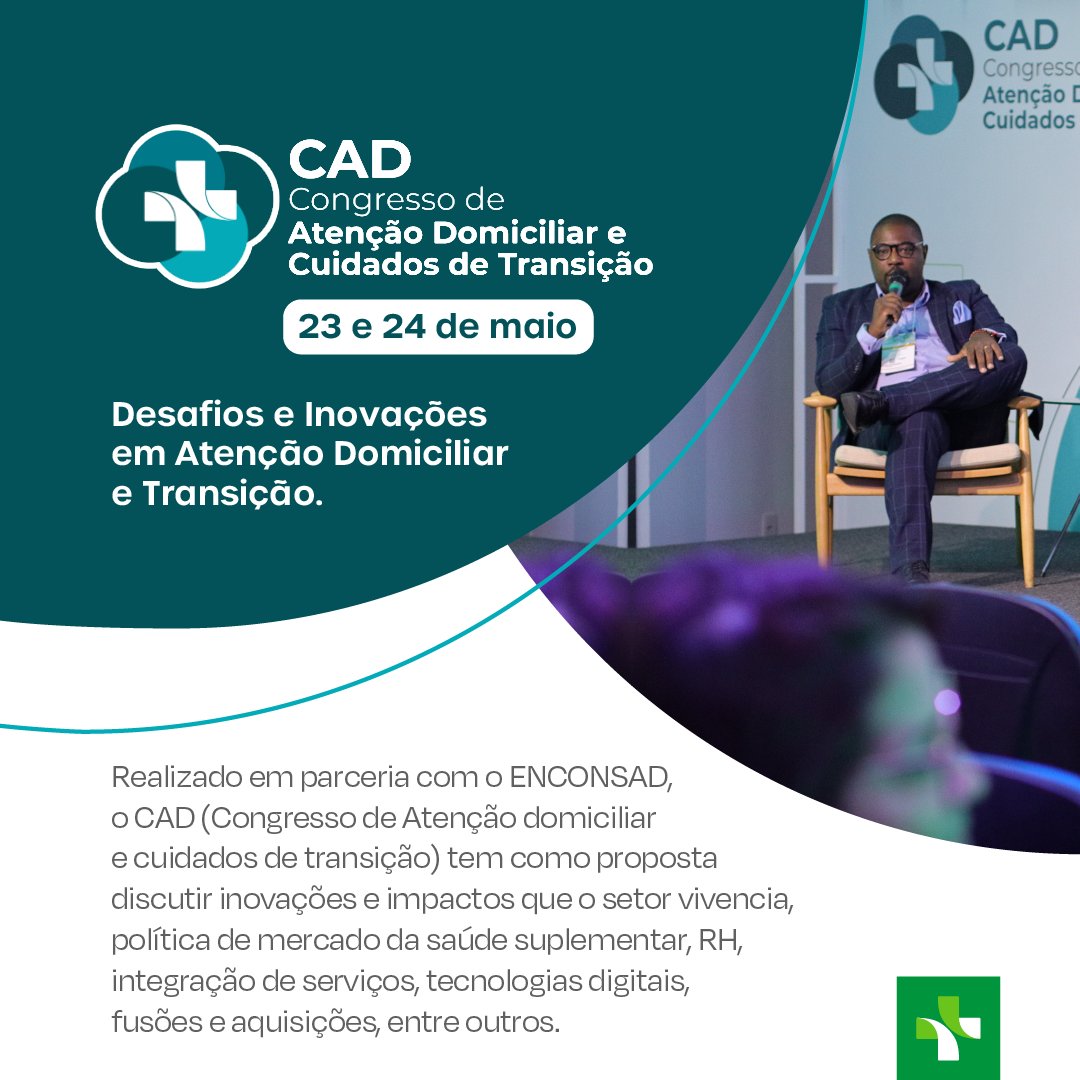 CAD
Congresso de
Atenção Domiciliar e
Cuidados de Transição

23 e 24 de maio

Desafios e Inovações em Atenção Domiciliar e Transição.

CAD
Congresso
Atenção D
Cuidados

Realizado em parceria com o ENCONSAD, o CAD (Congresso de Atenção domiciliar e cuidados de transição) tem como proposta discutir inovações e impactos que o setor vivencia, política de mercado da saúde suplementar, RH, integração de serviços, tecnologias digitais, fusões e aquisições, entre outros.